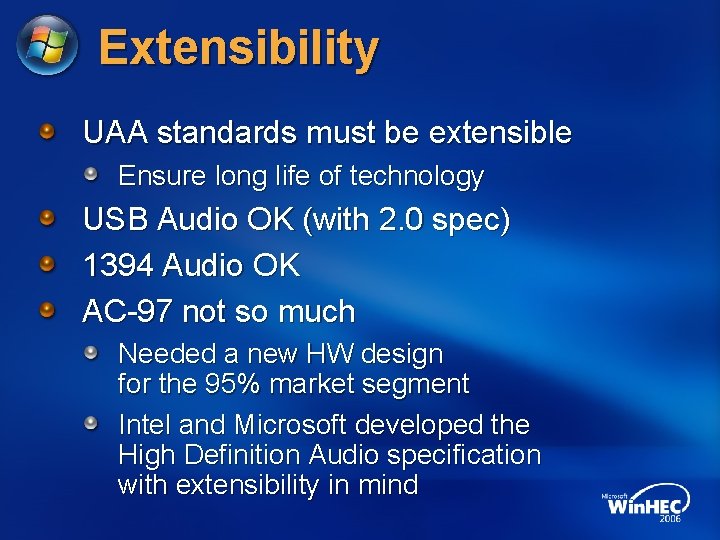 Extensibility

UAA standards must be extensible

Ensure long life of technology

USB Audio OK (with 2.0 spec)

1394 Audio OK

AC-97 not so much

Needed a new HW design for the 95% market segment

Intel and Microsoft developed the High Definition Audio specification with extensibility in mind

Microsoft WinHEC 2006